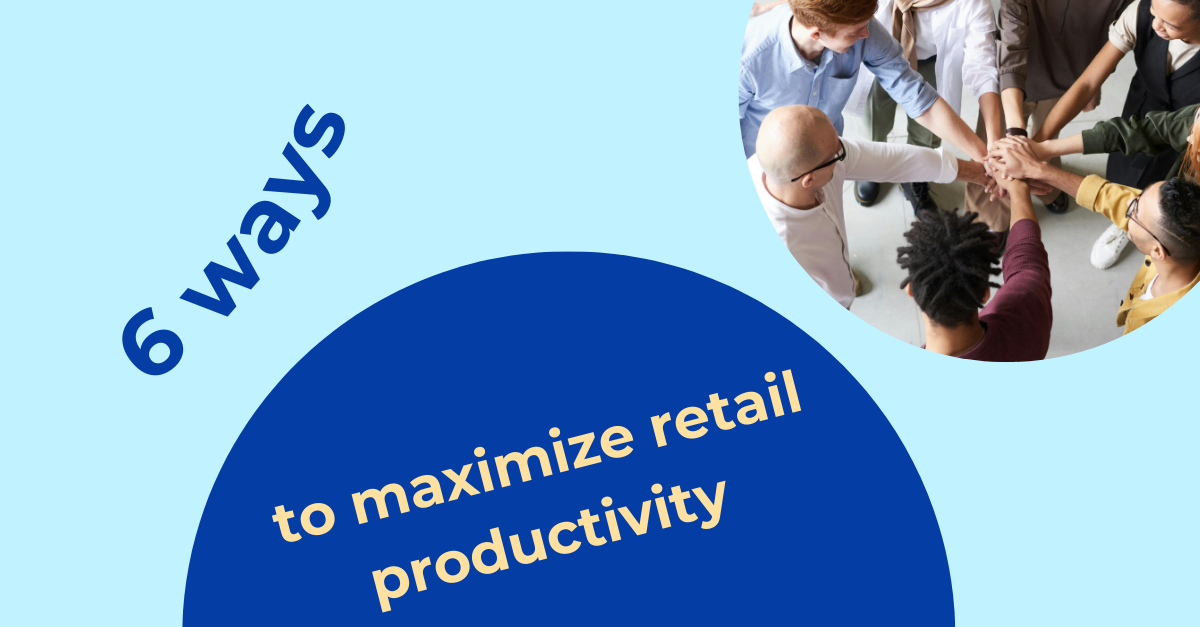 6 ways

to maximize retail productivity